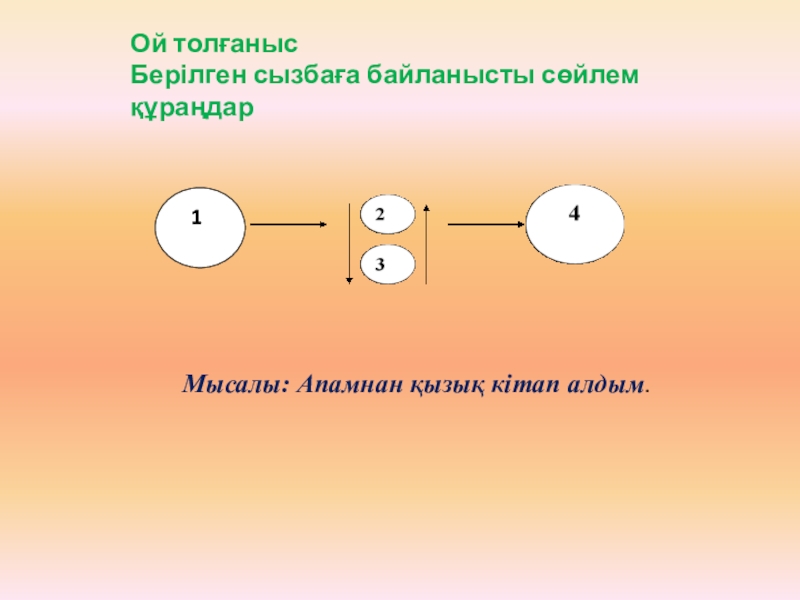 Ой толғаныс
Берілген сызбаға байланысты сөйлем құраңдар

1

2

3

4

Мысалы: Апамнан қызық кітап алдым.